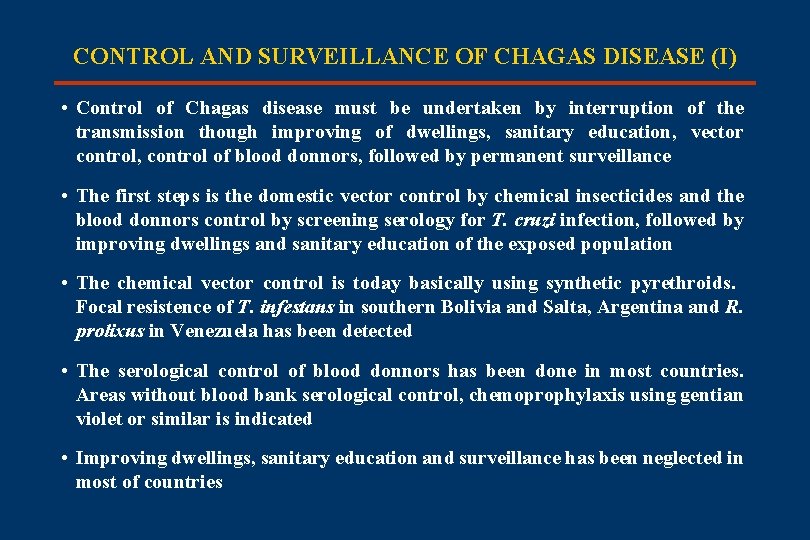 CONTROL AND SURVEILLANCE OF CHAGAS DISEASE (I)

• Control of Chagas disease must be undertaken by interruption of the transmission though improving of dwellings, sanitary education, vector control, control of blood donnors, followed by permanent surveillance

• The first steps is the domestic vector control by chemical insecticides and the blood donnors control by screening serology for T. cruzi infection, followed by improving dwellings and sanitary education of the exposed population

• The chemical vector control is today basically using synthetic pyrethroids. Focal resistence of T. infestans in southern Bolivia and Salta, Argentina and R. prolixus in Venezuela has been detected

• The serological control of blood donnors has been done in most countries. Areas without blood bank serological control, chemoprophylaxis using gentian violet or similar is indicated

• Improving dwellings, sanitary education and surveillance has been neglected in most of countries